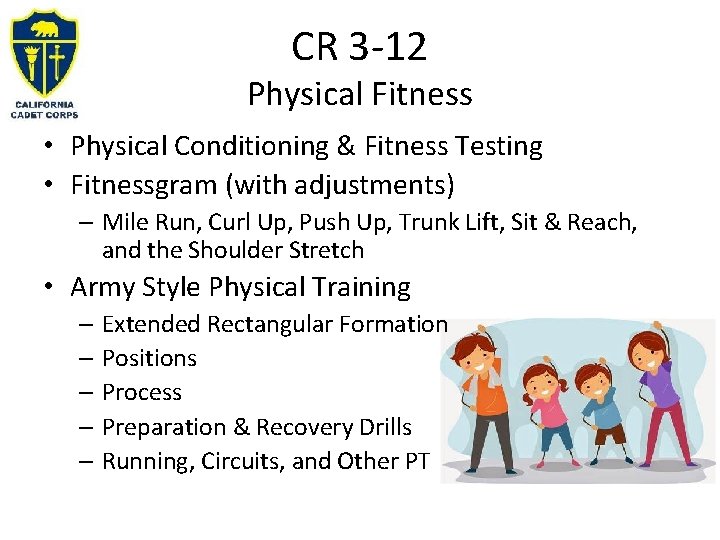 CALIFORNIA CADET CORPS

CR 3-12
Physical Fitness

• Physical Conditioning & Fitness Testing
• Fitnessgram (with adjustments)
– Mile Run, Curl Up, Push Up, Trunk Lift, Sit & Reach, and the Shoulder Stretch
• Army Style Physical Training
– Extended Rectangular Formation
– Positions
– Process
– Preparation & Recovery Drills
– Running, Circuits, and Other PT